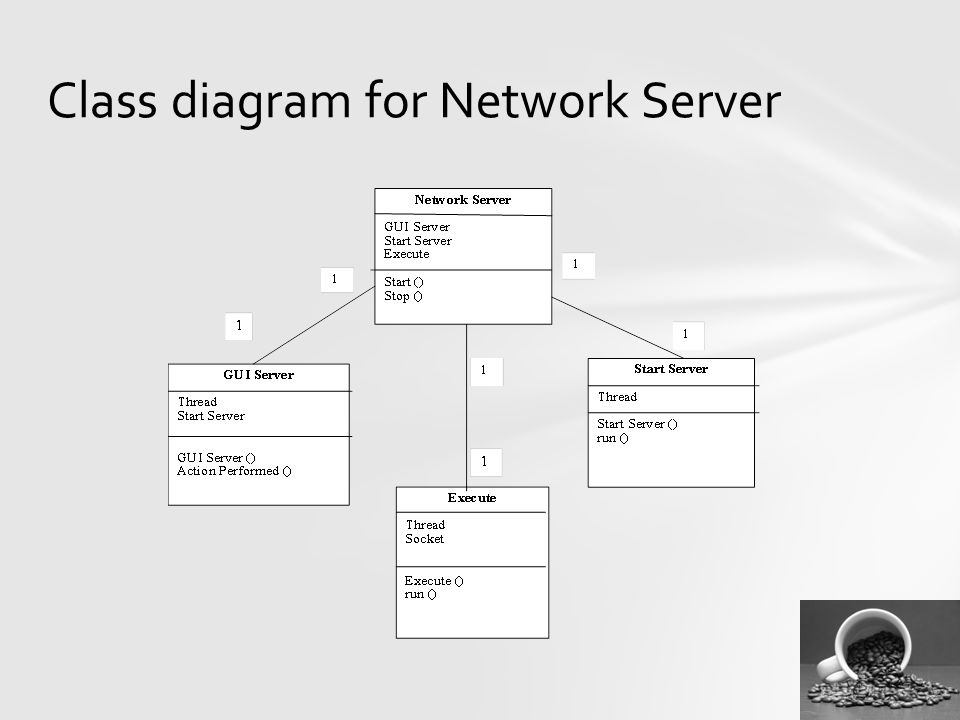 Class diagram for Network Server

Network Server

GUI Server
Start Server
Execute

Start ()
Stop ()

1

1

1

1

1

1

GUI Server

Thread
Start Server

GUI Server ()
Action Performed ()

Start Server

Thread

Start Server ()
run ()

Execute

Thread
Socket

Execute ()
run ()